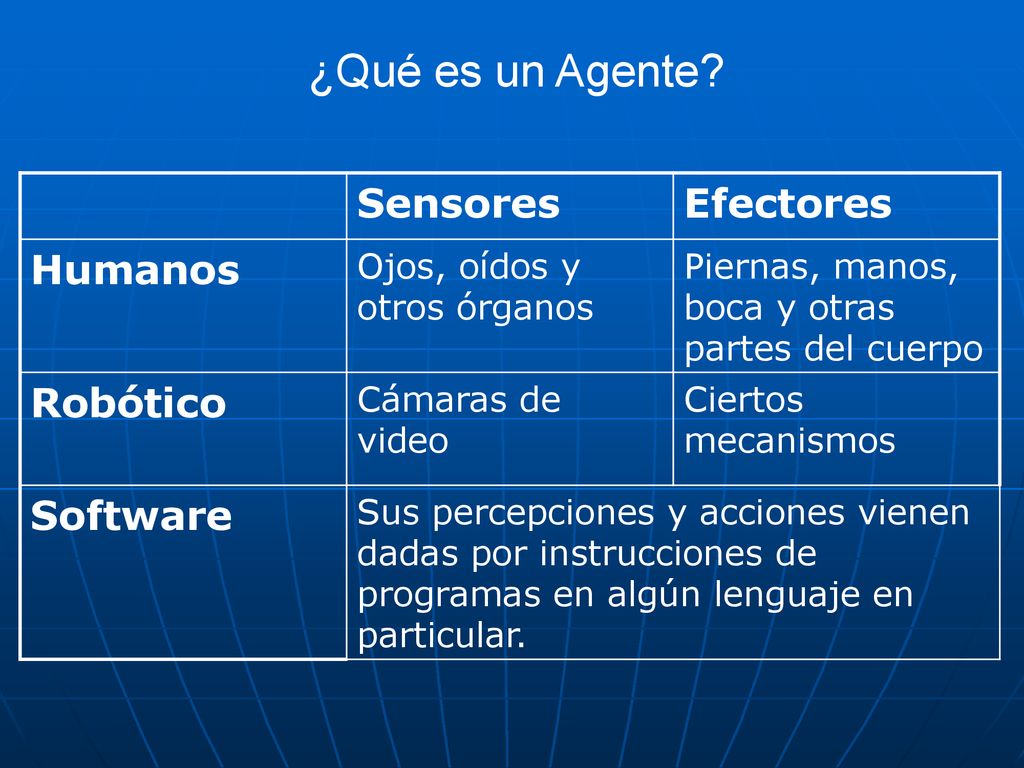 ¿Qué es un Agente?

| | Sensores | Efectores |
|---|---|---|
| Humanos | Ojos, oídos y otros órganos | Piernas, manos, boca y otras partes del cuerpo |
| Robótico | Cámaras de video | Ciertos mecanismos |
| Software | Sus percepciones y acciones vienen dadas por instrucciones de programas en algún lenguaje en particular. | |